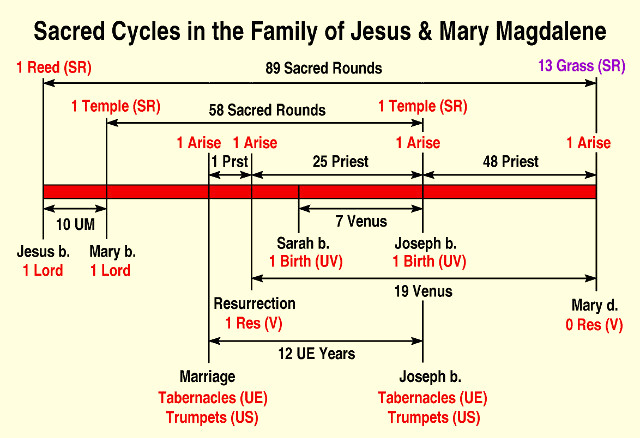 Sacred Cycles in the Family of Jesus & Mary Magdalene

1 Reed (SR)

89 Sacred Rounds

13 Grass (SR)

1 Temple (SR)

58 Sacred Rounds

1 Temple (SR)

1 Arise

1 Arise

1 Arise

1 Arise

1 Prst

25 Priest

48 Priest

10 UM

7 Venus

Jesus b.
1 Lord

Mary b.
1 Lord

Sarah b.
1 Birth (UV)

Joseph b.
1 Birth (UV)

19 Venus

Resurrection
1 Res (V)

Mary d.
0 Res (V)

12 UE Years

Marriage
Tabernacles (UE)
Trumpets (US)

Joseph b.
Tabernacles (UE)
Trumpets (US)